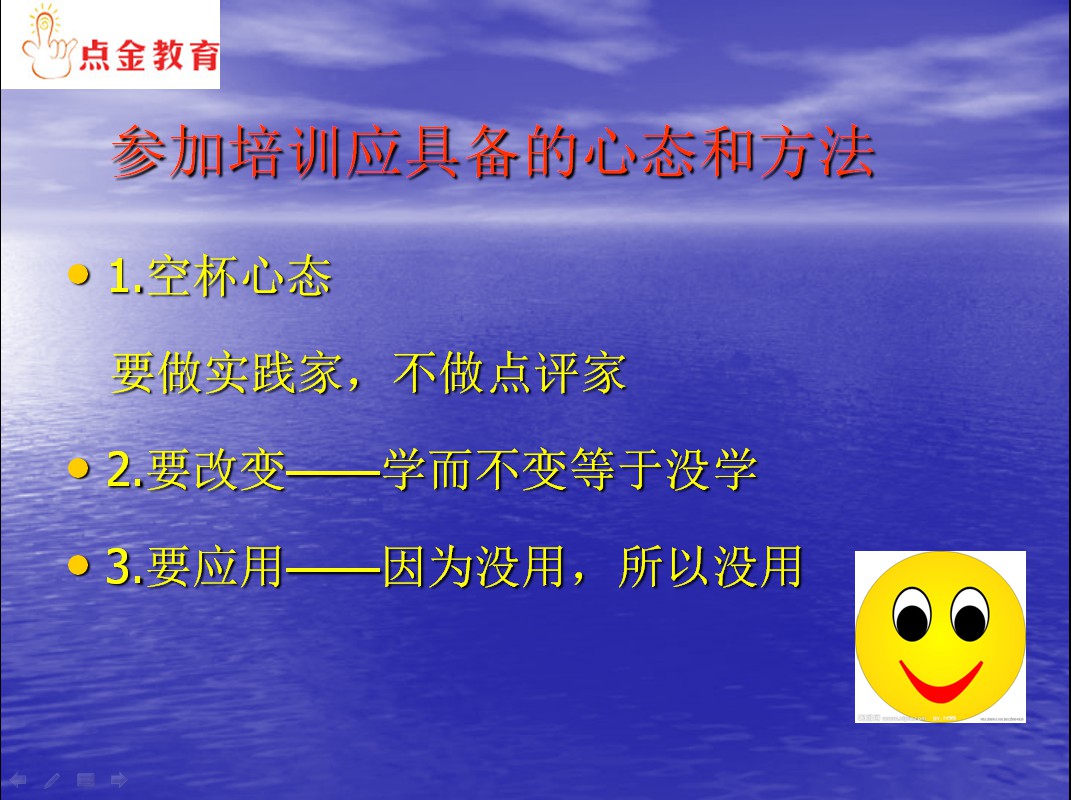 点金教育

参加培训应具备的心态和方法

• 1.空杯心态

要做实践家，不做点评家

• 2.要改变——学而不变等于没学

• 3.要应用——因为没用，所以没用